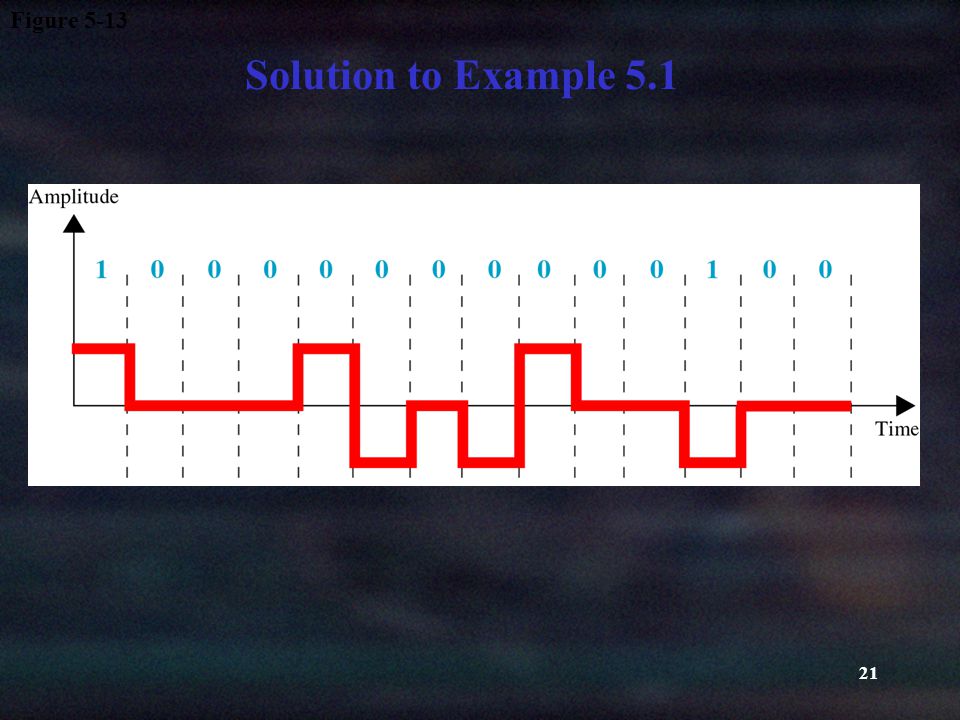 Figure 5-13

Solution to Example 5.1

Amplitude

1 0 0 0 0 0 0 0 0 0 0 1 0 0

Time

21